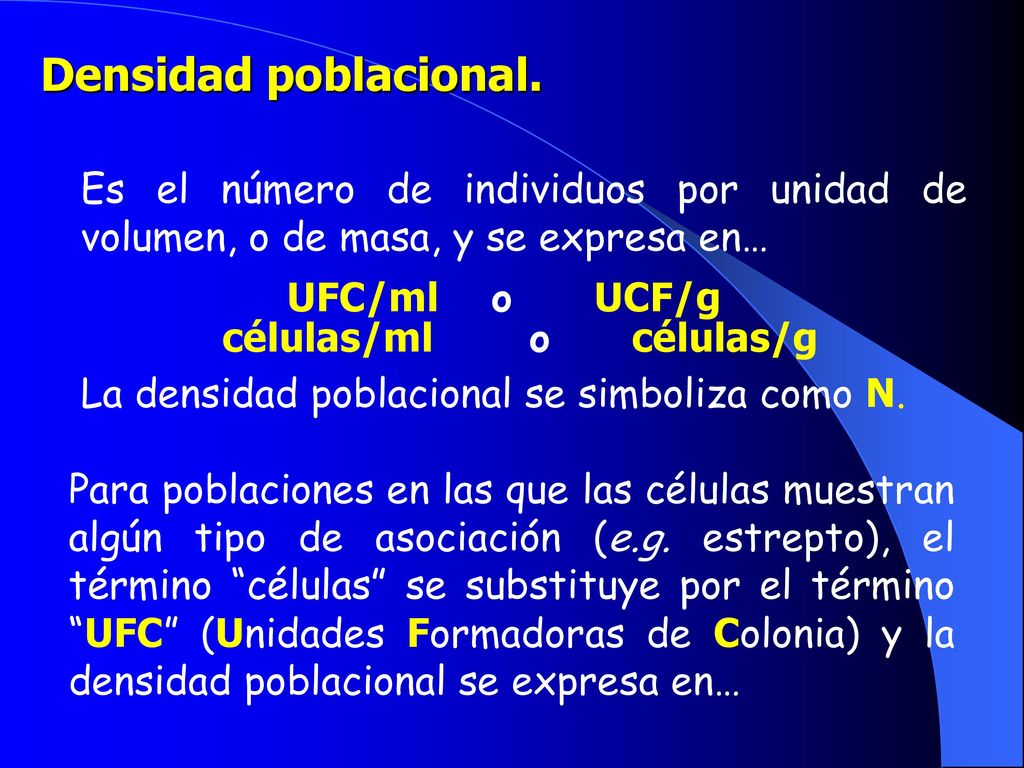 Densidad poblacional.

Es el número de individuos por unidad de volumen, o de masa, y se expresa en…

UFC/ml o UCF/g
células/ml o células/g

La densidad poblacional se simboliza como N.

Para poblaciones en las que las células muestran algún tipo de asociación (e.g. estrepto), el término “células” se substituye por el término “UFC” (Unidades Formadoras de Colonia) y la densidad poblacional se expresa en…